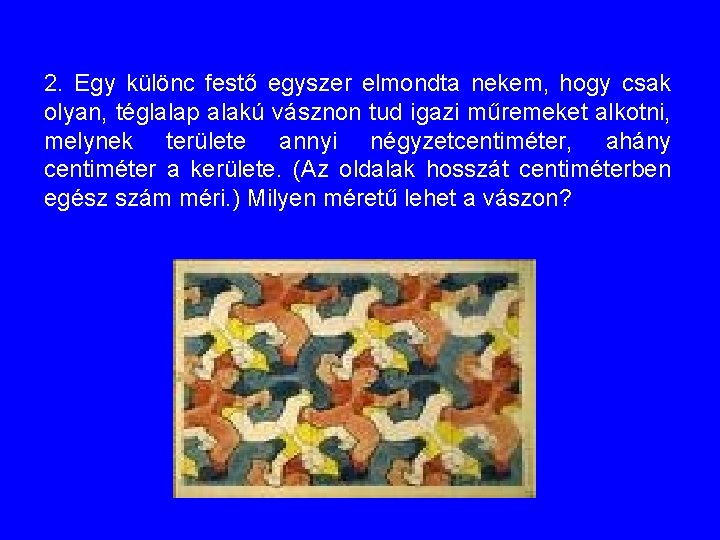 2. Egy különc festő egyszer elmondta nekem, hogy csak olyan, téglalap alakú vásznon tud igazi műremeket alkotni, melynek területe annyi négyzetcentiméter, ahány centiméter a kerülete. (Az oldalak hosszát centiméterben egész szám méri.) Milyen méretű lehet a vászon?